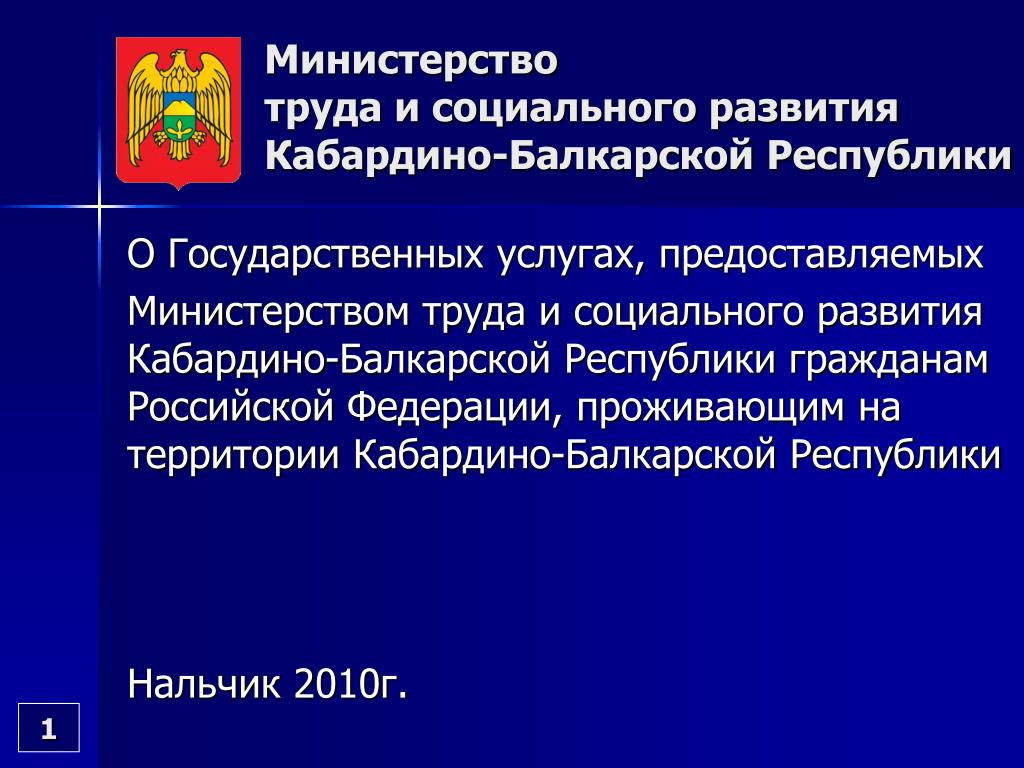 Министерство
труда и социального развития
Кабардино-Балкарской Республики

О Государственных услугах, предоставляемых Министерством труда и социального развития Кабардино-Балкарской Республики гражданам Российской Федерации, проживающим на территории Кабардино-Балкарской Республики

Нальчик 2010г.

1